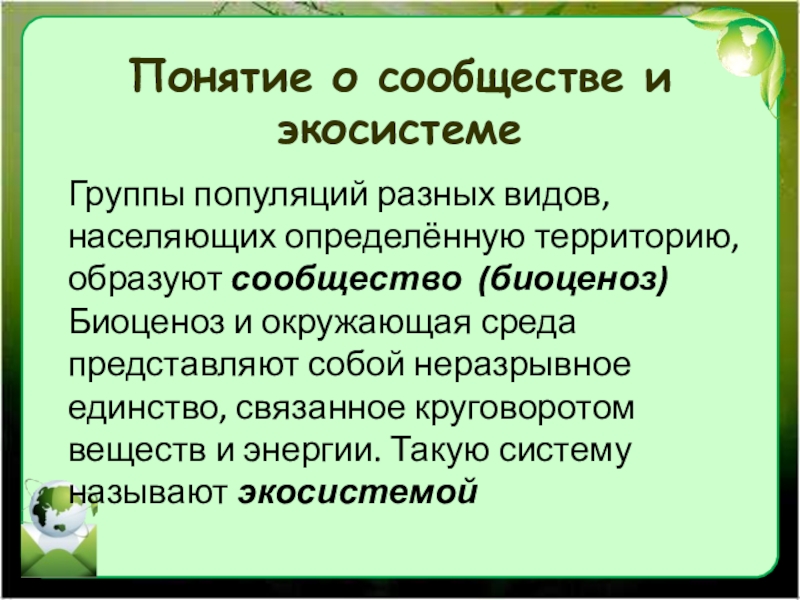 Понятие о сообществе и экосистеме

Группы популяций разных видов, населяющих определённую территорию, образуют сообщество (биоценоз)
Биоценоз и окружающая среда представляют собой неразрывное единство, связанное круговоротом веществ и энергии. Такую систему называют экосистемой